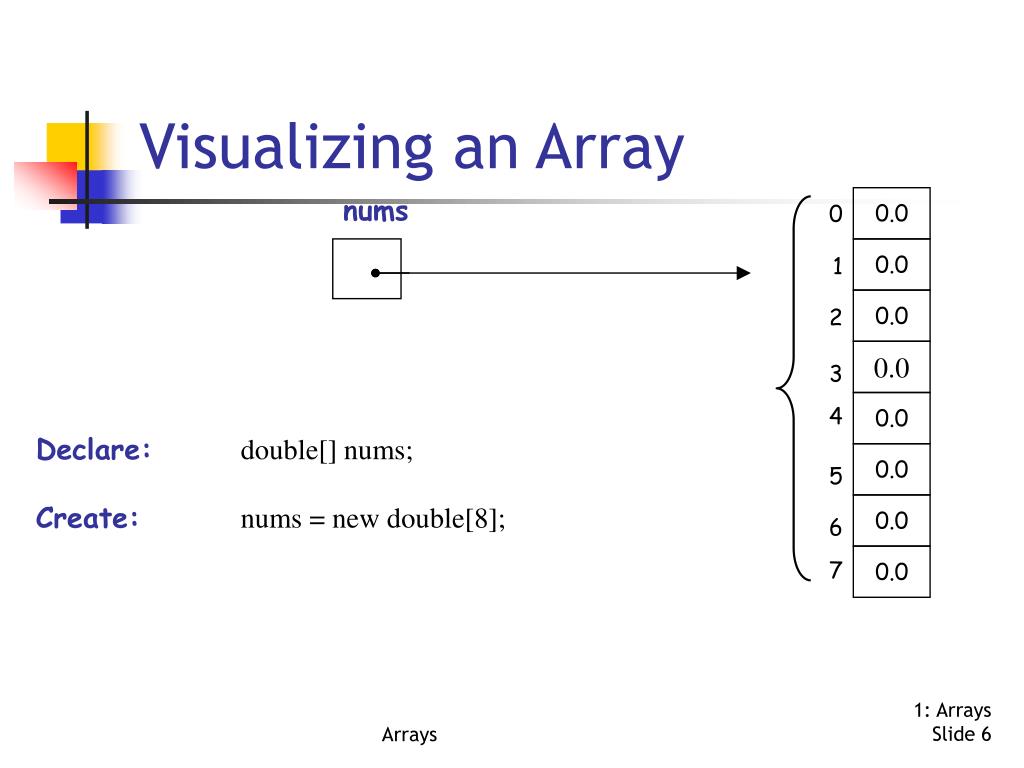 Visualizing an Array

nums

| 0 | 0.0 |
|---|---|
| 1 | 0.0 |
| 2 | 0.0 |
| 3 | 0.0 |
| 4 | 0.0 |
| 5 | 0.0 |
| 6 | 0.0 |
| 7 | 0.0 |

Declare: double[] nums;

Create: nums = new double[8];

Arrays

1: Arrays
Slide 6